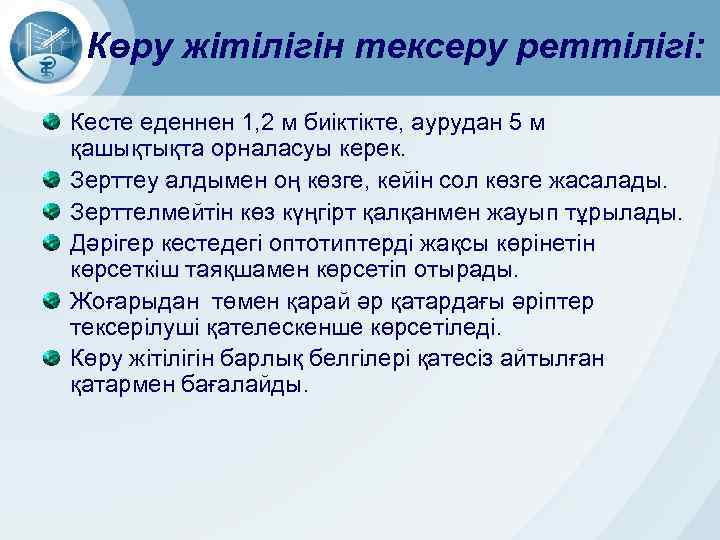 Көру жітілігін тексеру реттілігі:

Кесте еденнен 1,2 м биіктікте, аурудан 5 м қашықтықта орналасуы керек.

Зерттеу алдымен оң көзге, кейін сол көзге жасалады.

Зерттелмейтін көз күңгірт қалқанмен жауып тұрылады.

Дәрігер кестедегі оптотиптерді жақсы көрінетін көрсеткіш таяқшамен көрсетіп отырады.

Жоғарыдан төмен қарай әр қатардағы әріптер тексерілуші қателескенше көрсетіледі.

Көру жітілігін барлық белгілері қатесіз айтылған қатармен бағалайды.